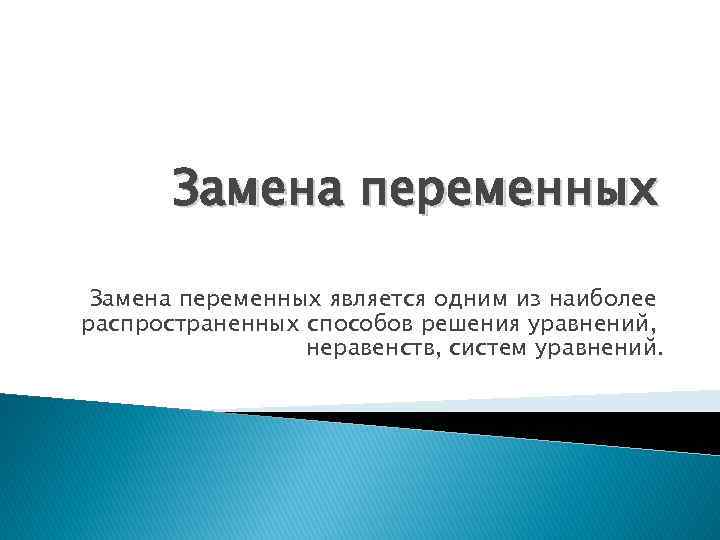 Замена переменных

Замена переменных является одним из наиболее распространенных способов решения уравнений, неравенств, систем уравнений.